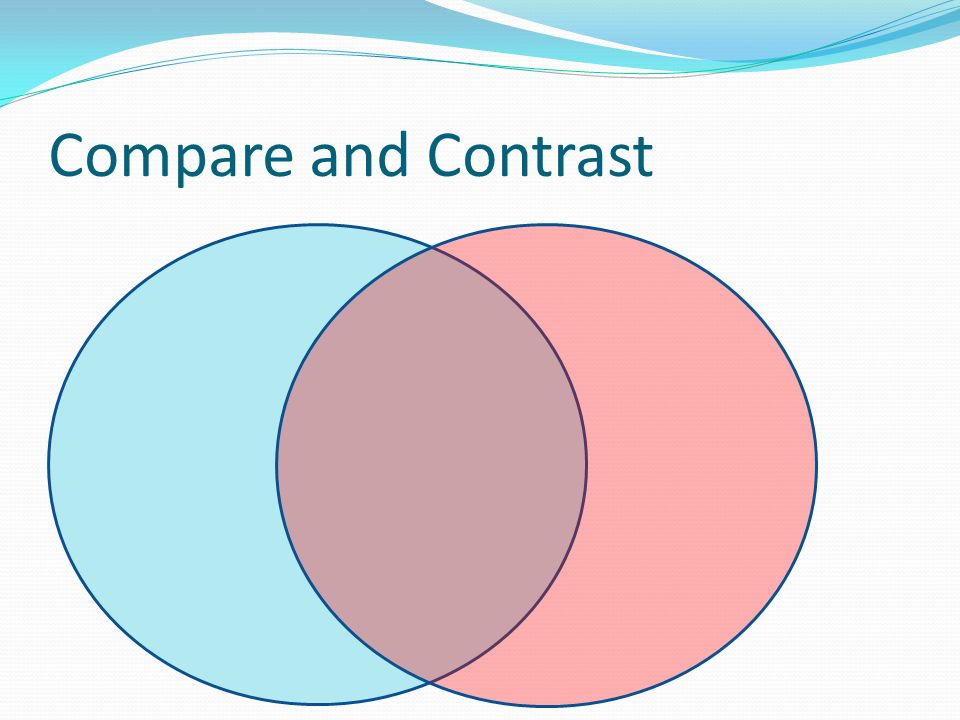 Compare and Contrast